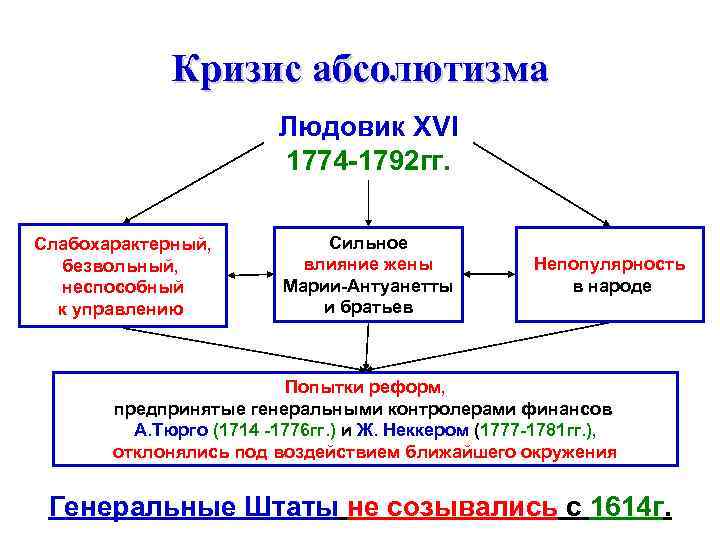 Кризис абсолютизма

Людовик XVI
1774-1792гг.

Слабохарактерный, безвольный, неспособный к управлению

Сильное влияние жены Марии-Антуанетты и братьев

Непопулярность в народе

Попытки реформ, предпринятые генеральными контролерами финансов А.Тюрго (1714 -1776гг.) и Ж. Неккером (1777-1781гг.), отклонялись под воздействием ближайшего окружения

Генеральные Штаты не созывались с 1614г.